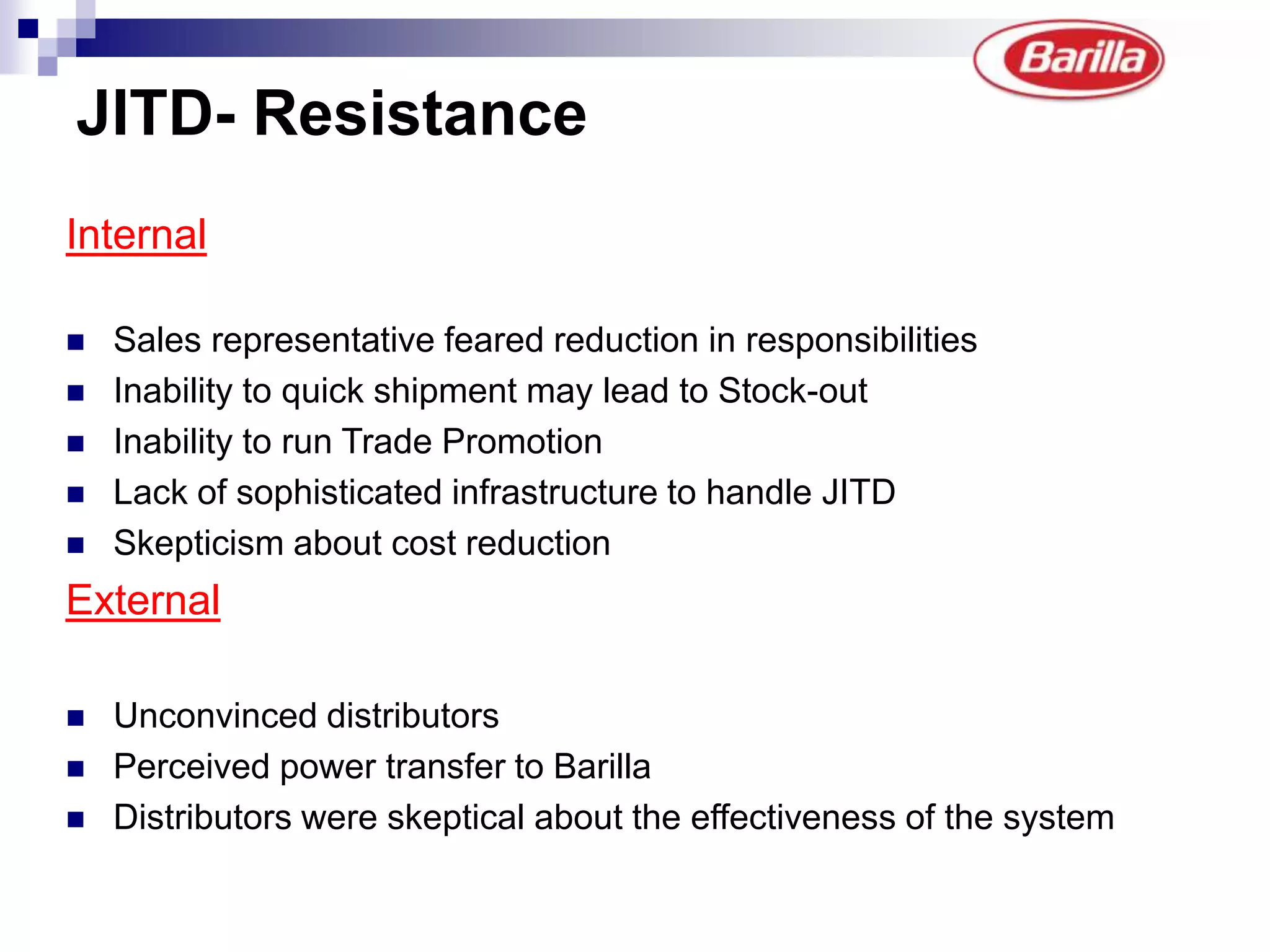 Barilla

JITD- Resistance

Internal

- Sales representative feared reduction in responsibilities
- Inability to quick shipment may lead to Stock-out
- Inability to run Trade Promotion
- Lack of sophisticated infrastructure to handle JITD
- Skepticism about cost reduction

External

- Unconvinced distributors
- Perceived power transfer to Barilla
- Distributors were skeptical about the effectiveness of the system